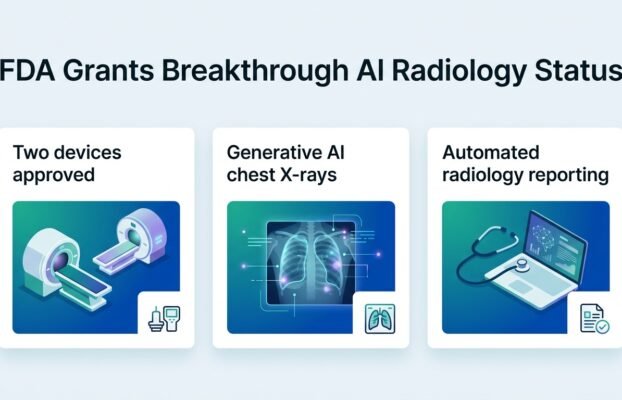 FDA Grants Breakthrough AI Radiology Status

Two devices approved

Generative AI chest X-rays

Automated radiology reporting